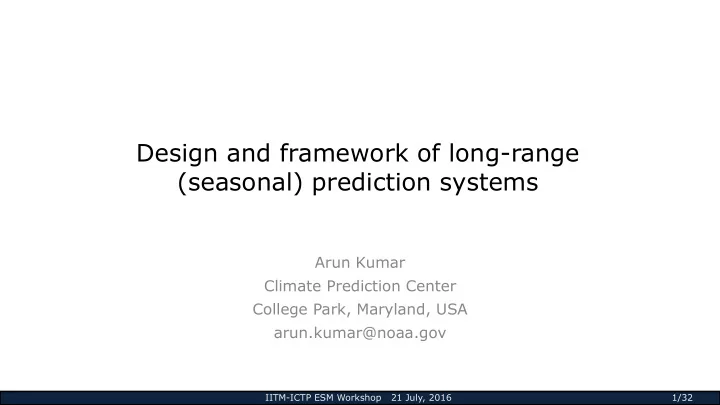 Design and framework of long-range (seasonal) prediction systems

Arun Kumar
Climate Prediction Center
College Park, Maryland, USA
arun.kumar@noaa.gov

IITM-ICTP ESM Workshop 21 July, 2016 1/32